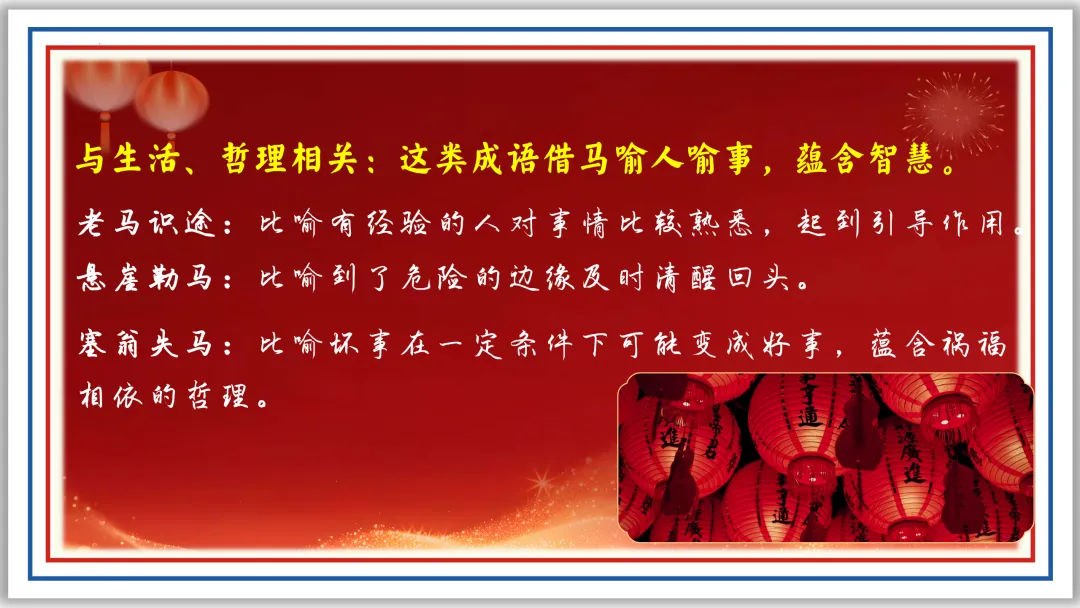 与生活、哲理相关：这类成语借马喻人喻事，蕴含智慧。

老马识途：比喻有经验的人对事情比较熟悉，起到引导作用。

悬崖勒马：比喻到了危险的边缘及时清醒回头。

塞翁失马：比喻坏事在一定条件下可能变成好事，蕴含祸福相依的哲理。